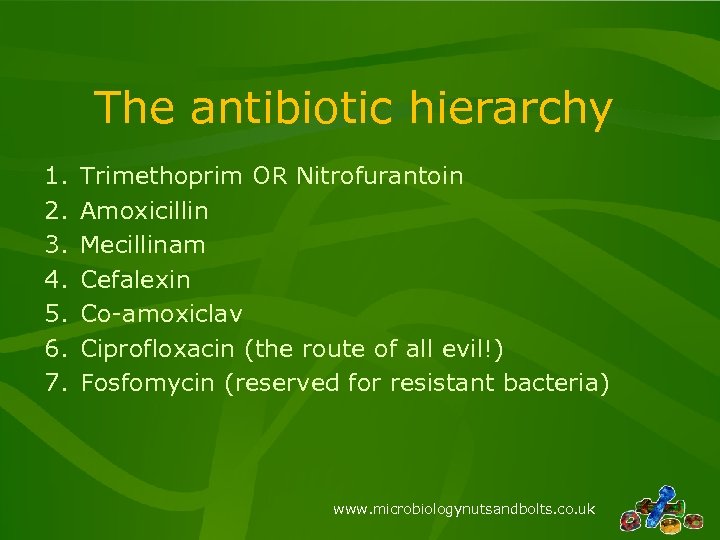 The antibiotic hierarchy

1. Trimethoprim OR Nitrofurantoin
2. Amoxicillin
3. Mecillinam
4. Cefalexin
5. Co-amoxiclav
6. Ciprofloxacin (the route of all evil!)
7. Fosfomycin (reserved for resistant bacteria)

www.microbiologynutsandbolts.co.uk